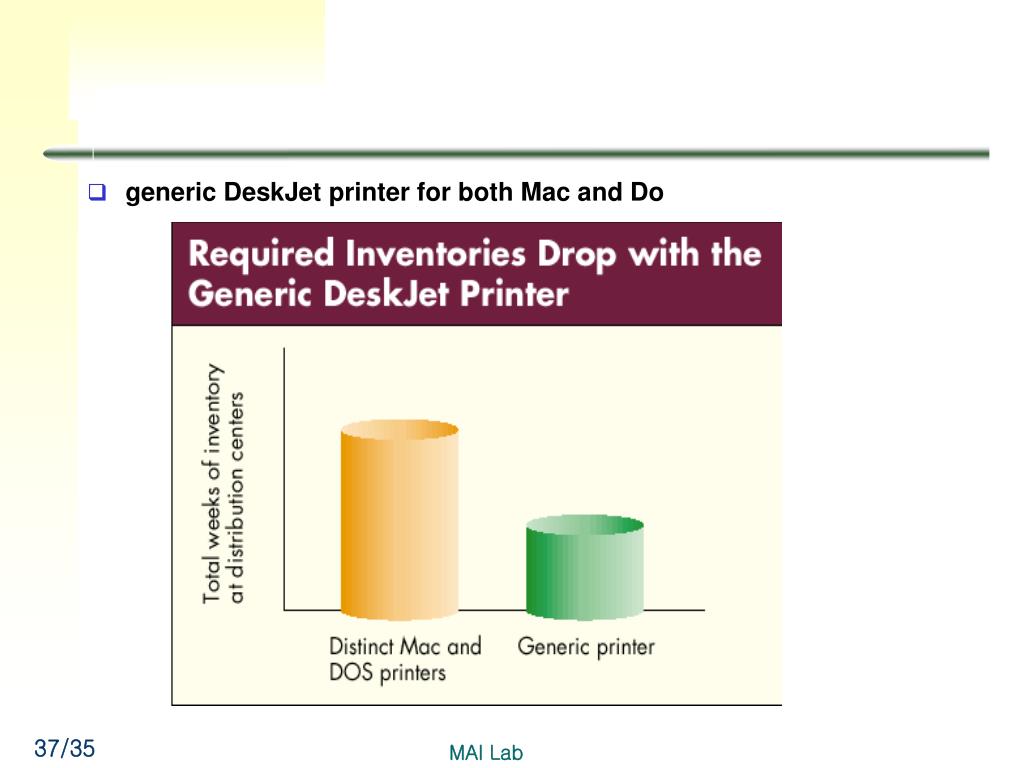 generic DeskJet printer for both Mac and Do

Required Inventories Drop with the Generic DeskJet Printer

Total weeks of inventory at distribution centers

Distinct Mac and DOS printers

Generic printer

37/35

MAI Lab